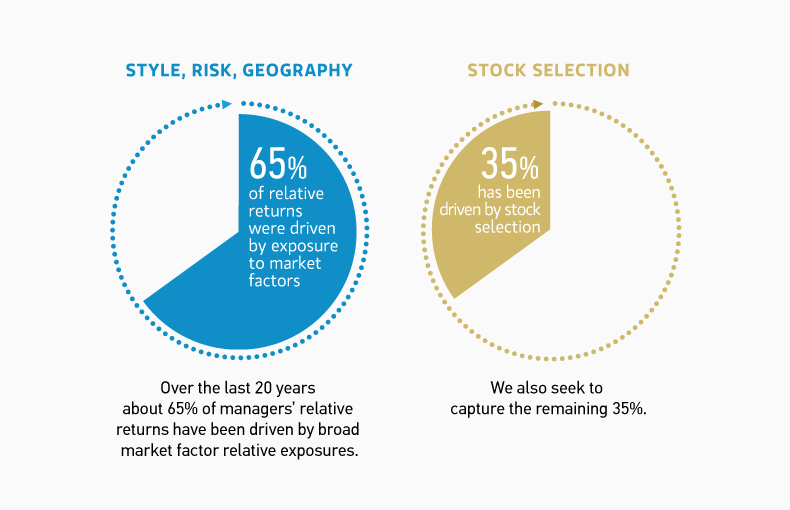 STYLE, RISK, GEOGRAPHY

65%
of relative returns were driven by exposure to market factors

Over the last 20 years about 65% of managers' relative returns have been driven by broad market factor relative exposures.

STOCK SELECTION

35%
has been driven by stock selection

We also seek to capture the remaining 35%.